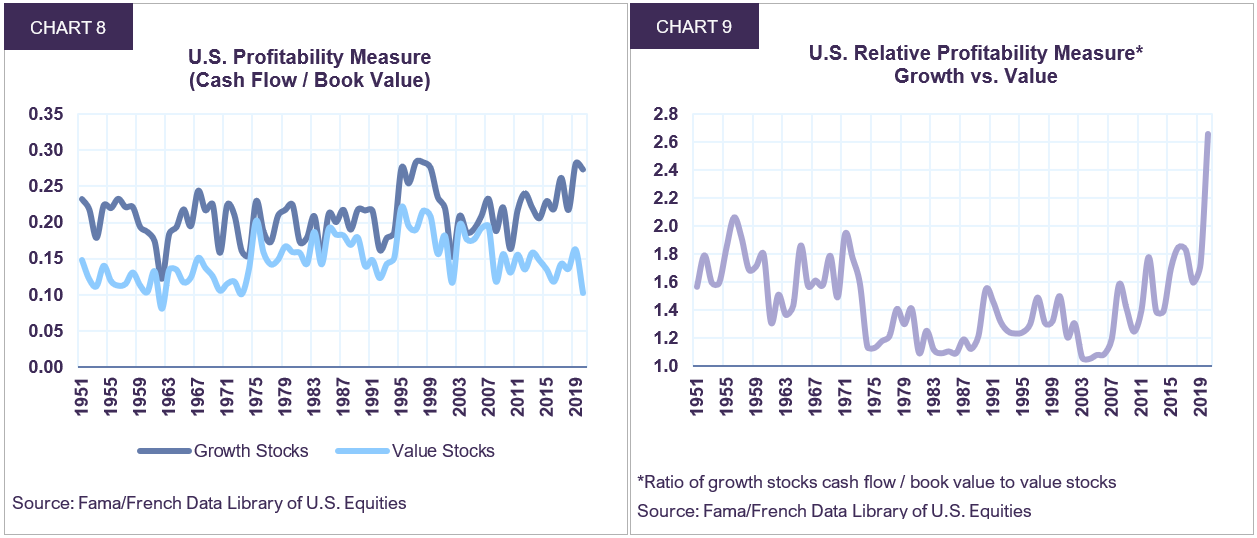 CHART 8

U.S. Profitability Measure
(Cash Flow / Book Value)

0.35
0.30
0.25
0.20
0.15
0.10
0.05
0.00

1951 1955 1959 1963 1967 1971 1975 1979 1983 1987 1991 1995 1999 2003 2007 2011 2015 2019

Growth Stocks Value Stocks

Source: Fama/French Data Library of U.S. Equities

CHART 9

U.S. Relative Profitability Measure*
Growth vs. Value

2.8
2.6
2.4
2.2
2.0
1.8
1.6
1.4
1.2
1.0

1951 1955 1959 1963 1967 1971 1975 1979 1983 1987 1991 1995 1999 2003 2007 2011 2015 2019

*Ratio of growth stocks cash flow / book value to value stocks

Source: Fama/French Data Library of U.S. Equities